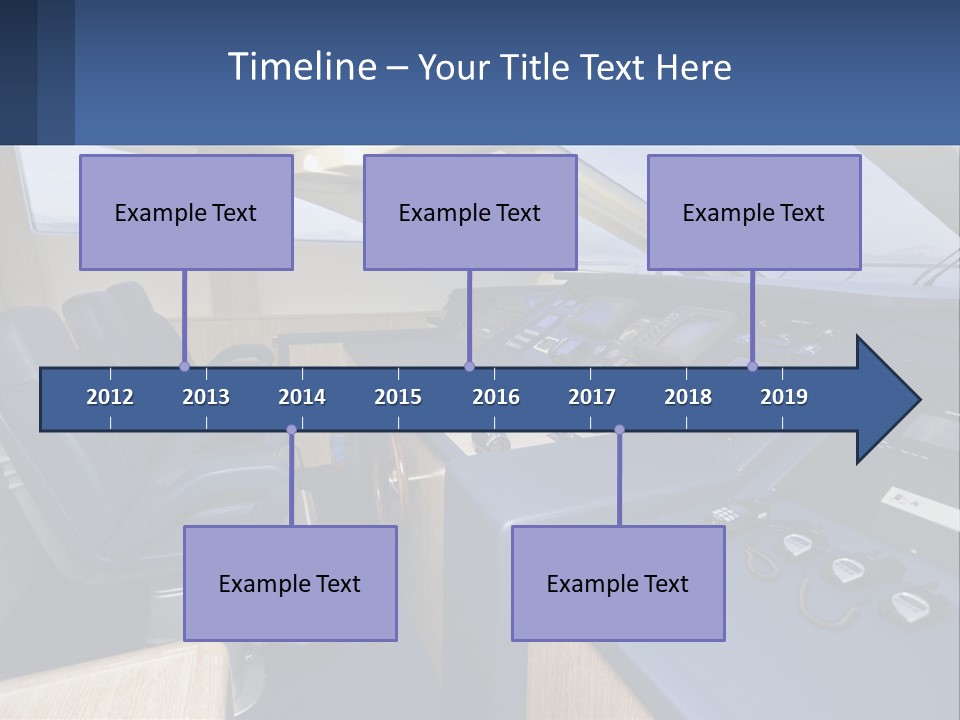 Timeline – Your Title Text Here

Example Text

Example Text

Example Text

2012 2013 2014 2015 2016 2017 2018 2019

Example Text

Example Text